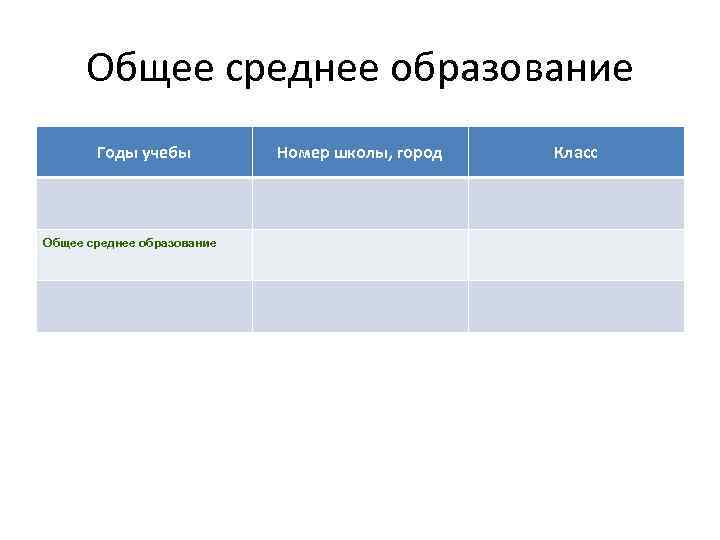 Общее среднее образование

| Годы учебы | Номер школы, город | Класс |
|---|---|---|
| | | |
| Общее среднее образование | | |
| | | |